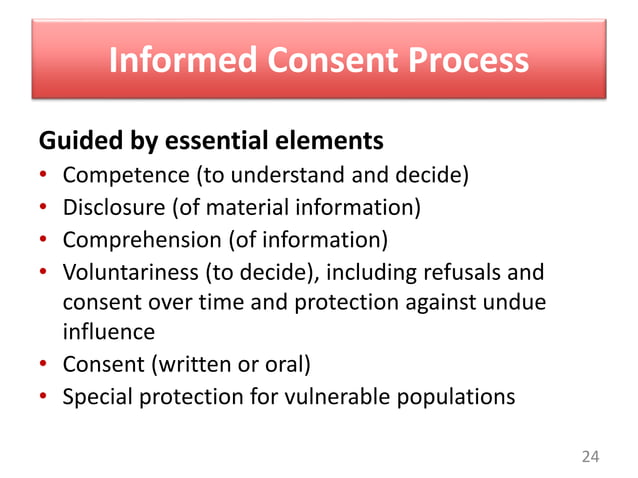 Informed Consent Process

Guided by essential elements
• Competence (to understand and decide)
• Disclosure (of material information)
• Comprehension (of information)
• Voluntariness (to decide), including refusals and consent over time and protection against undue influence
• Consent (written or oral)
• Special protection for vulnerable populations

24